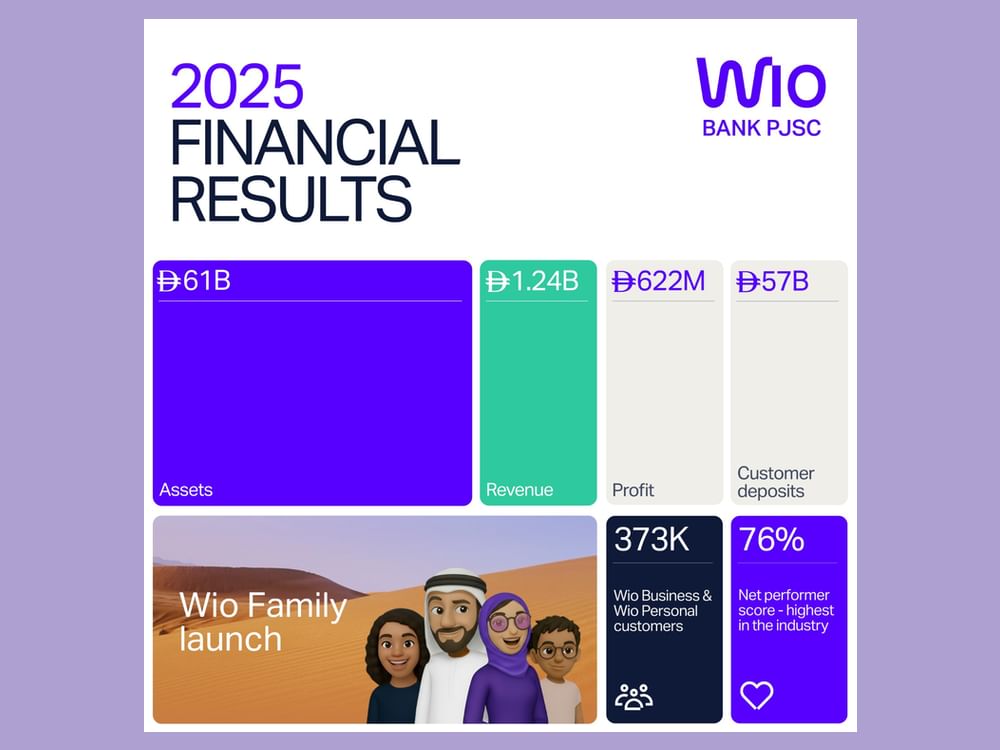 2025 FINANCIAL RESULTS

Wio
BANK PJSC

Đ61B
Assets

Đ1.24B
Revenue

Đ622M
Profit

Đ57B
Customer deposits

Wio Family launch

373K
Wio Business & Wio Personal customers

76%
Net performer score - highest in the industry